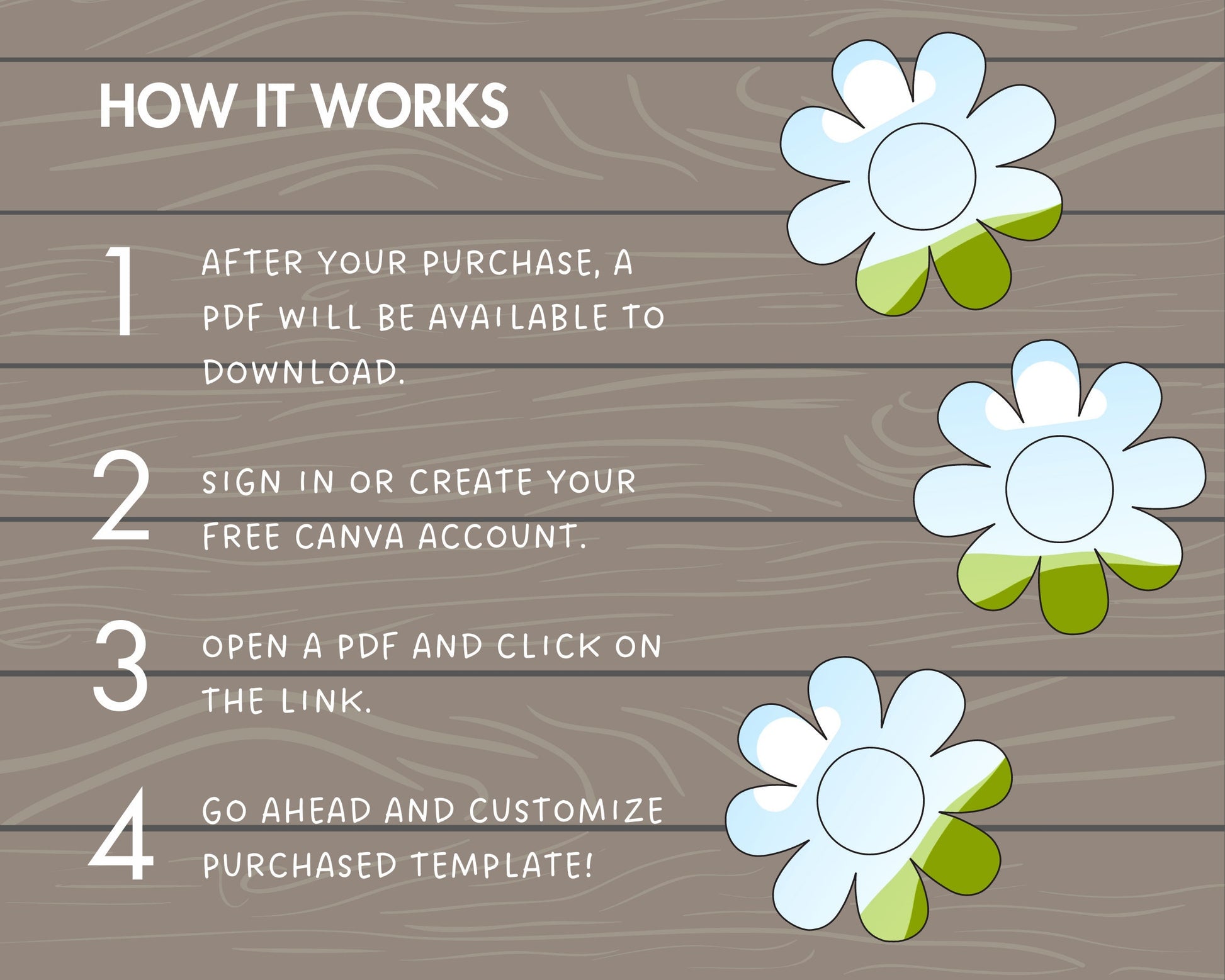 HOW IT WORKS

1 AFTER YOUR PURCHASE, A PDF WILL BE AVAILABLE TO DOWNLOAD.

2 SIGN IN OR CREATE YOUR FREE CANVA ACCOUNT.

3 OPEN A PDF AND CLICK ON THE LINK.

4 GO AHEAD AND CUSTOMIZE PURCHASED TEMPLATE!